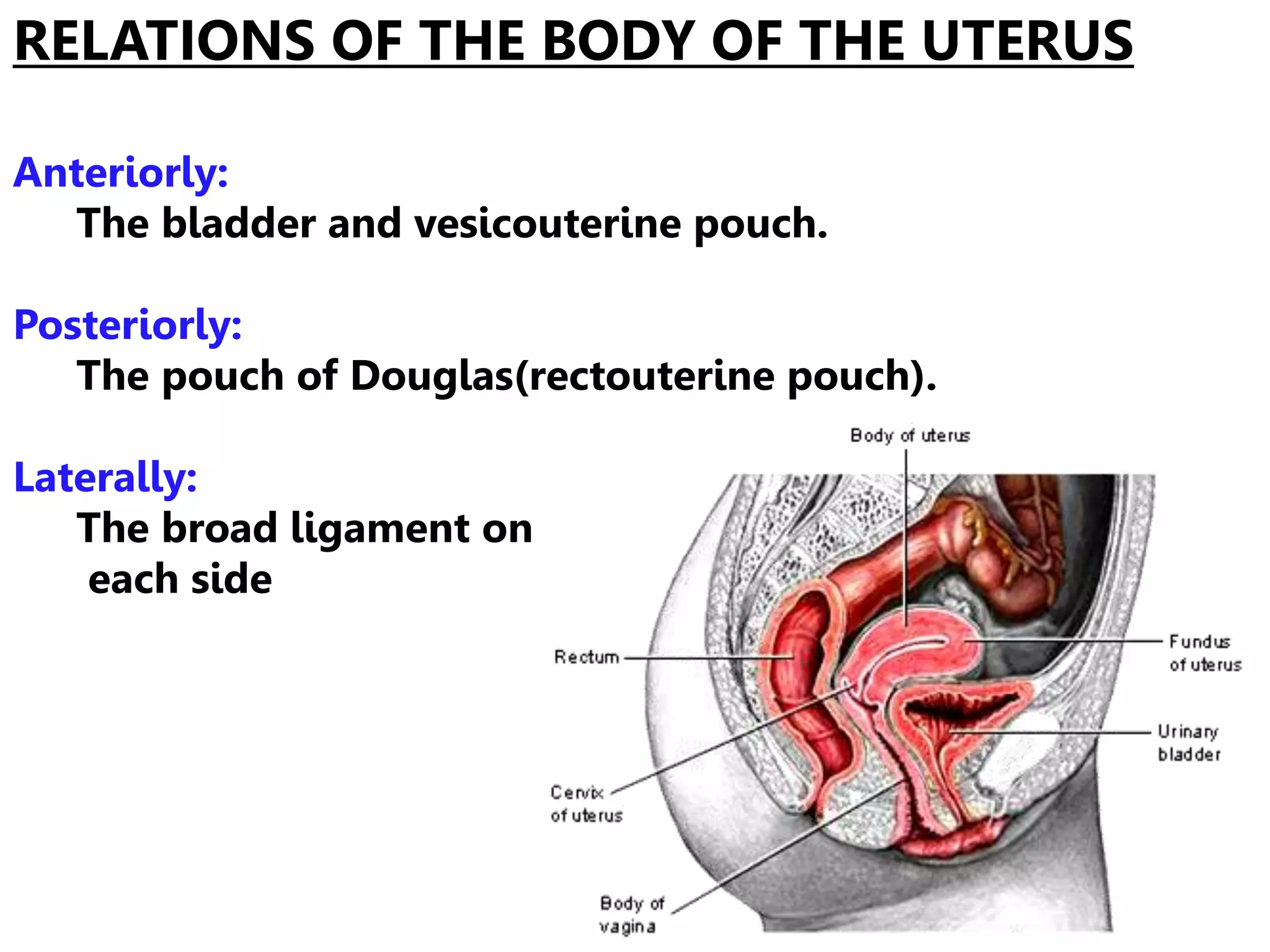 RELATIONS OF THE BODY OF THE UTERUS

Anteriorly:
The bladder and vesicouterine pouch.

Posteriorly:
The pouch of Douglas(rectouterine pouch).

Laterally:
The broad ligament on each side

Body of uterus

Rectum

Fundus of uterus

Urinary bladder

Cervix of uterus

Body of vagina